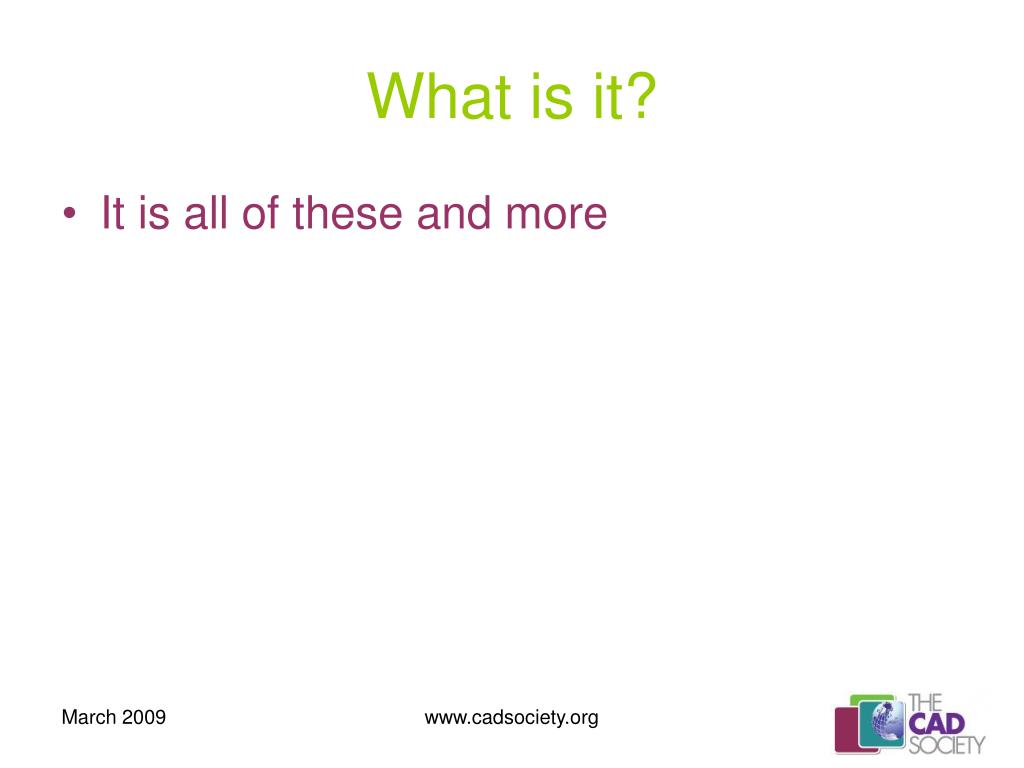 What is it?

• It is all of these and more

March 2009

www.cadsociety.org

THE CAD SOCIETY